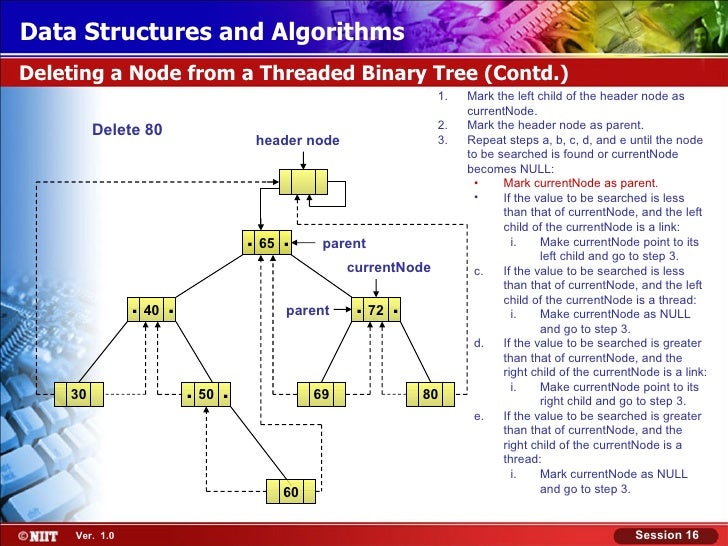 Data Structures and Algorithms

Deleting a Node from a Threaded Binary Tree (Contd.)

Delete 80

header node

65

parent

currentNode

40

parent

72

30

50

69

80

60

1. Mark the left child of the header node as currentNode.
2. Mark the header node as parent.
3. Repeat steps a, b, c, d, and e until the node to be searched is found or currentNode becomes NULL:
• Mark currentNode as parent.
• If the value to be searched is less than that of currentNode, and the left child of the currentNode is a link:
i. Make currentNode point to its left child and go to step 3.
c. If the value to be searched is less than that of currentNode, and the left child of the currentNode is a thread:
i. Make currentNode as NULL and go to step 3.
d. If the value to be searched is greater than that of currentNode, and the right child of the currentNode is a link:
i. Make currentNode point to its right child and go to step 3.
e. If the value to be searched is greater than that of currentNode, and the right child of the currentNode is a thread:
i. Mark currentNode as NULL and go to step 3.

©NIIT Ver. 1.0

Session 16